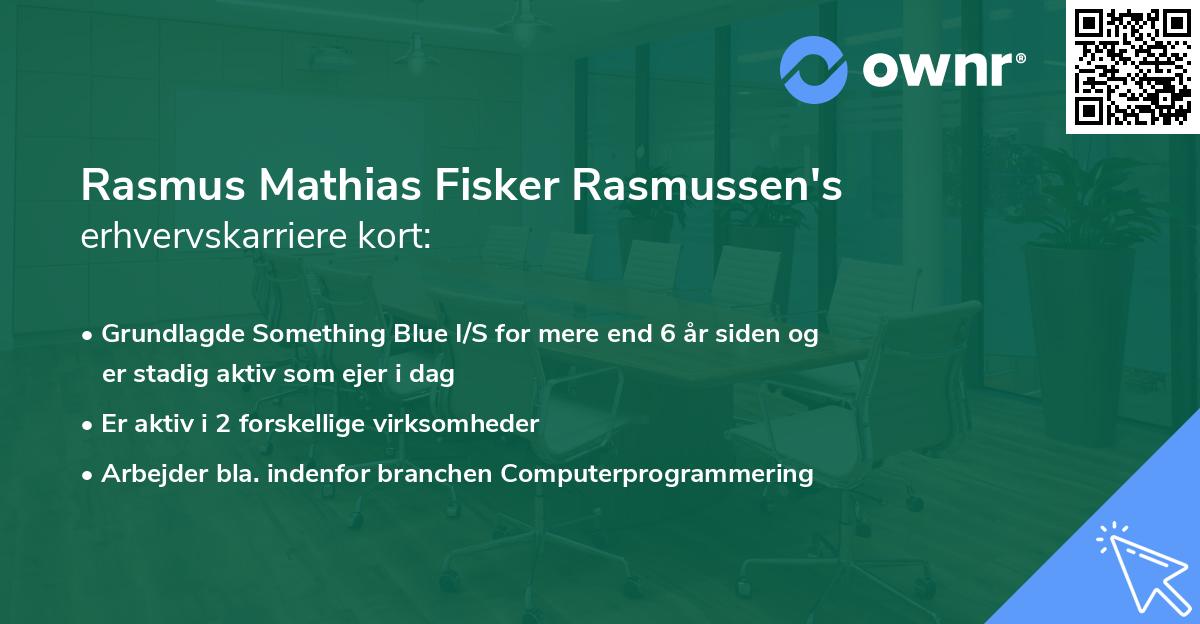 ownr®

Rasmus Mathias Fisker Rasmussen's
erhvervskarriere kort:

• Grundlagde Something Blue I/S for mere end 6 år siden og er stadig aktiv som ejer i dag
• Er aktiv i 2 forskellige virksomheder
• Arbejder bla. indenfor branchen Computerprogrammering